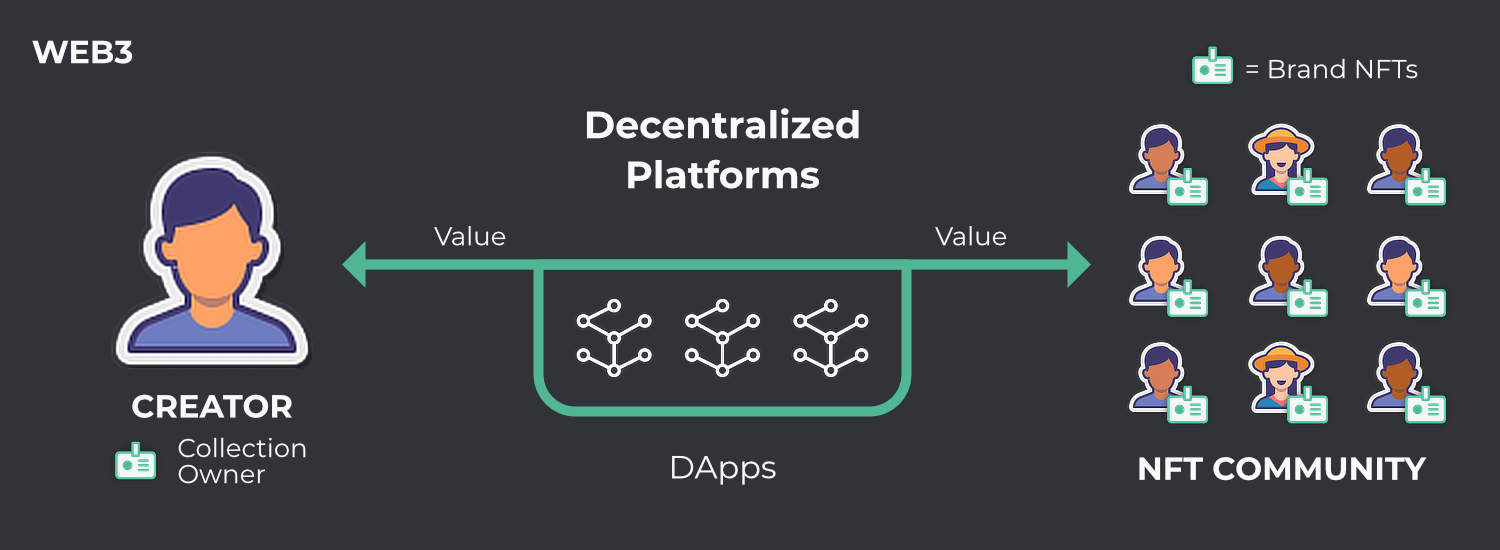 WEB3

= Brand NFTs

Decentralized Platforms

Value

Value

CREATOR

Collection Owner

DApps

NFT COMMUNITY